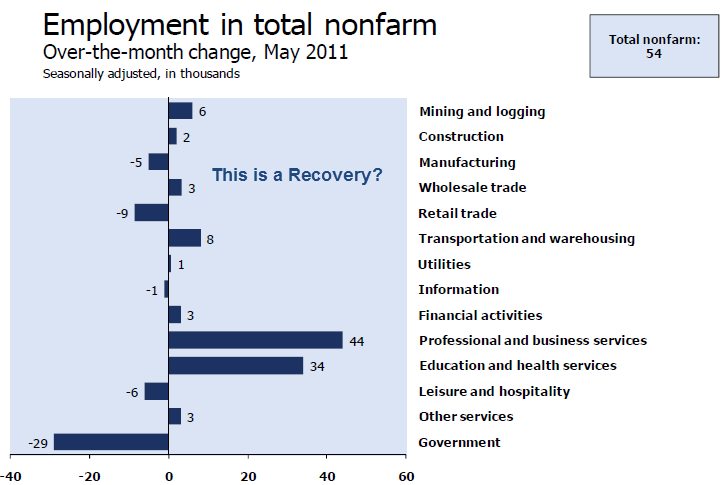 Employment in total nonfarm
Over-the-month change, May 2011
Seasonally adjusted, in thousands

Total nonfarm: 54

This is a Recovery?

6 Mining and logging
2 Construction
-5 Manufacturing
3 Wholesale trade
-9 Retail trade
8 Transportation and warehousing
1 Utilities
-1 Information
3 Financial activities
44 Professional and business services
34 Education and health services
-6 Leisure and hospitality
3 Other services
-29 Government

-40 -20 0 20 40 60